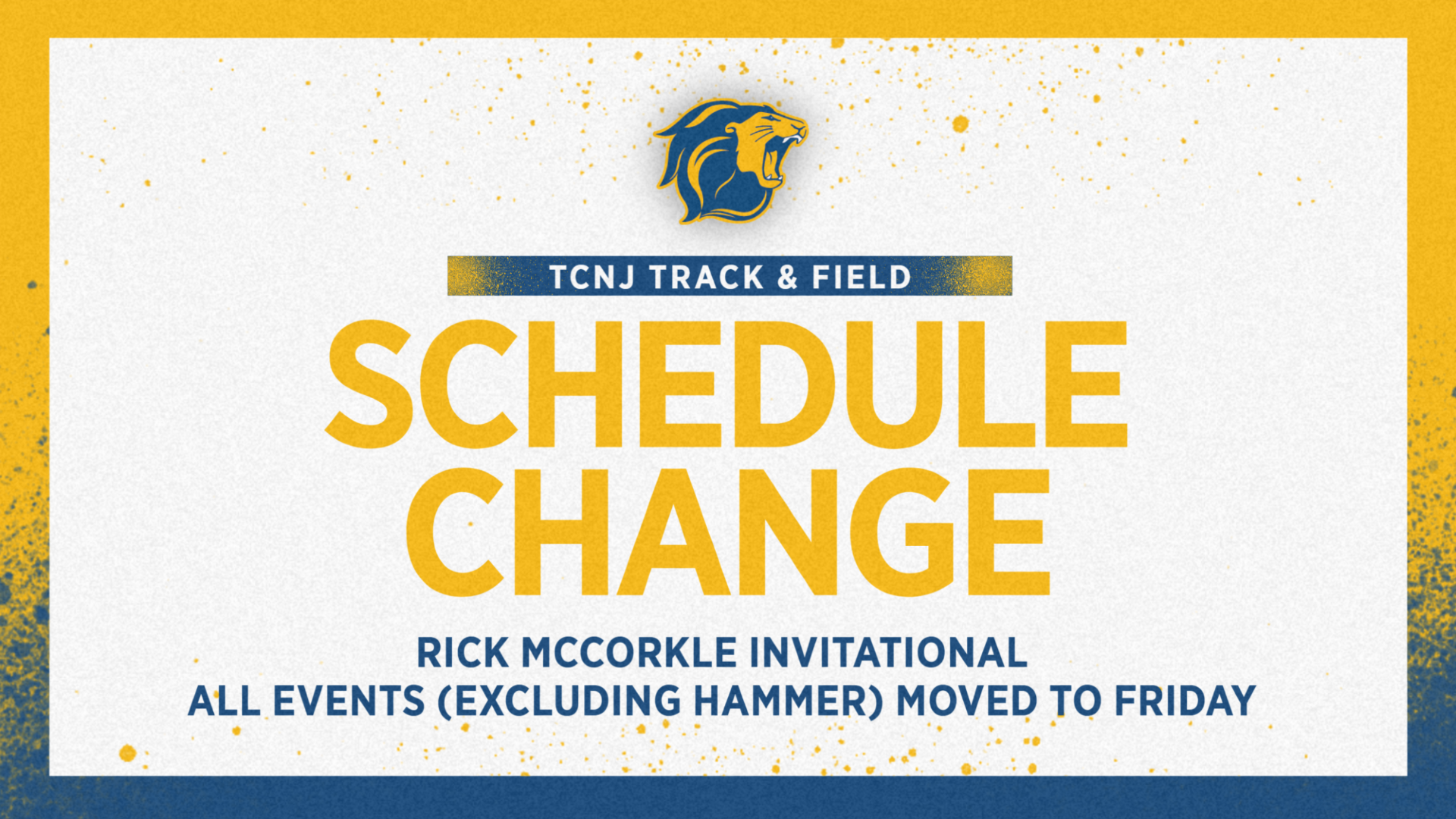 TCNJ TRACK & FIELD

SCHEDULE CHANGE

RICK MCCORKLE INVITATIONAL
ALL EVENTS (EXCLUDING HAMMER) MOVED TO FRIDAY